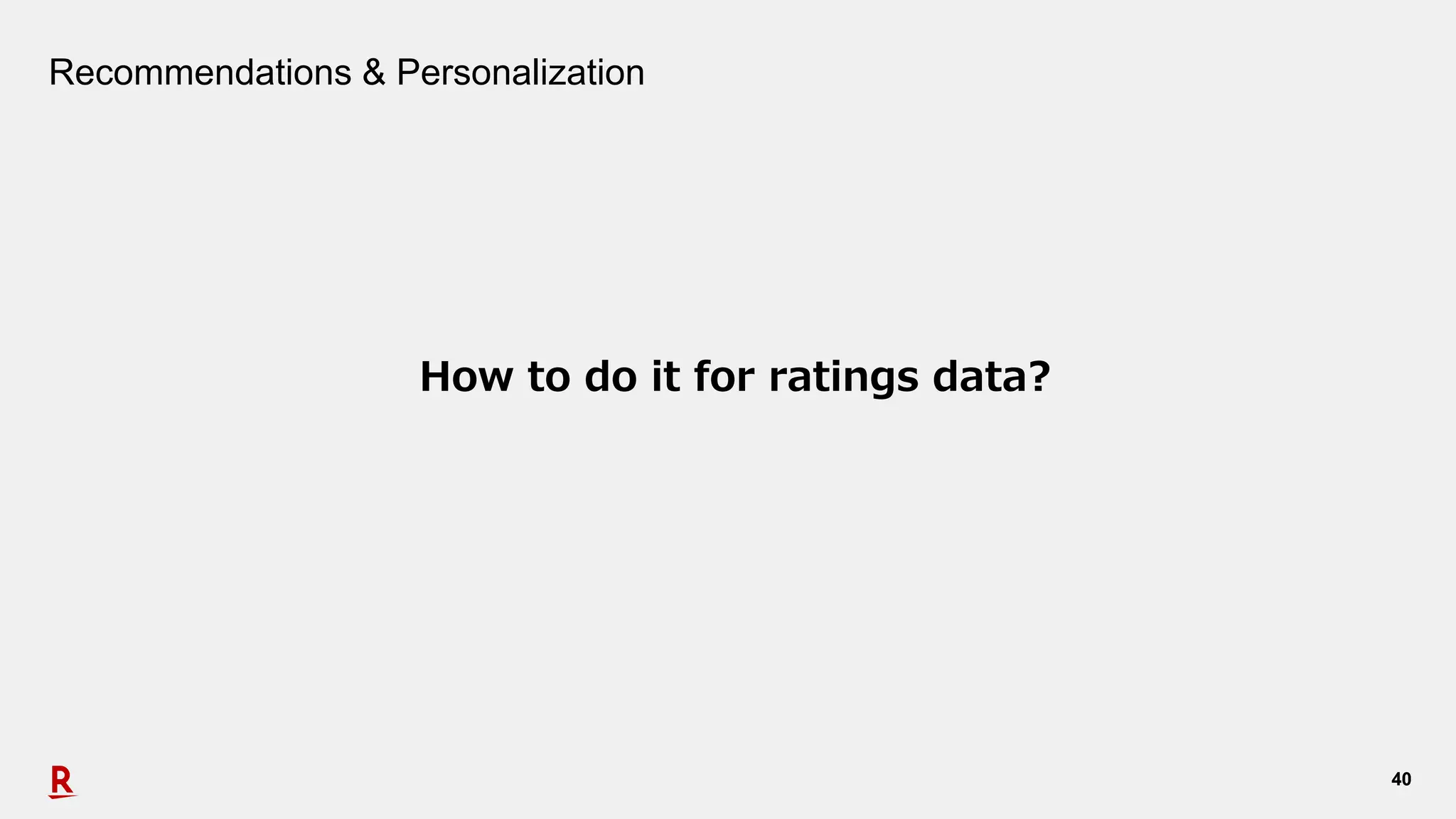 Recommendations & Personalization

How to do it for ratings data?

R

40